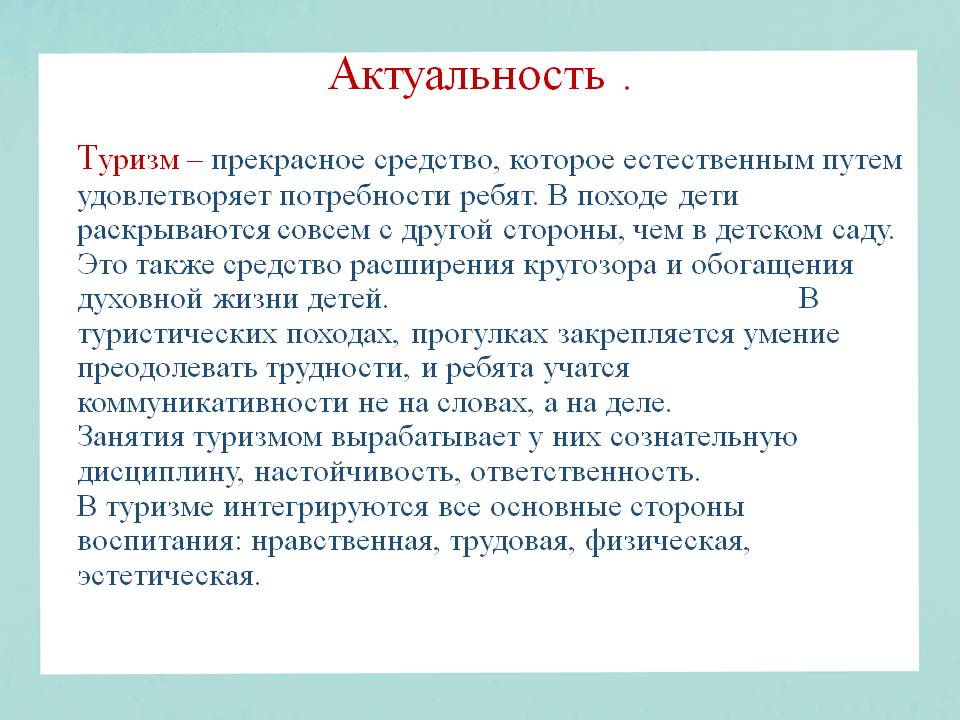 Актуальность .

Туризм – прекрасное средство, которое естественным путем удовлетворяет потребности ребят. В походе дети раскрываются совсем с другой стороны, чем в детском саду. Это также средство расширения кругозора и обогащения духовной жизни детей. В туристических походах, прогулках закрепляется умение преодолевать трудности, и ребята учатся коммуникативности не на словах, а на деле.
Занятия туризмом вырабатывает у них сознательную дисциплину, настойчивость, ответственность.
В туризме интегрируются все основные стороны воспитания: нравственная, трудовая, физическая, эстетическая.